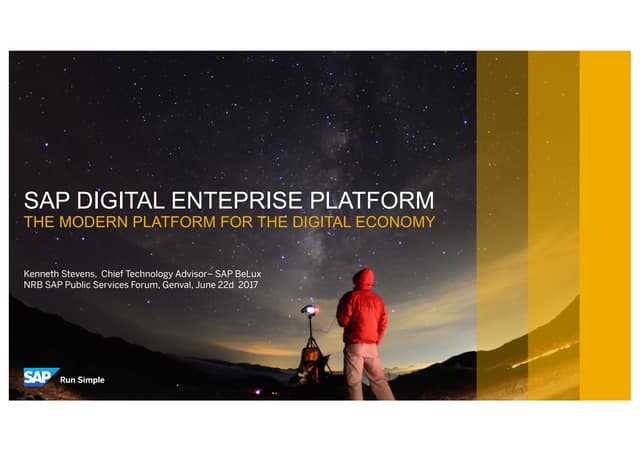 SAP DIGITAL ENTEPRISE PLATFORM
THE MODERN PLATFORM FOR THE DIGITAL ECONOMY

Kenneth Stevens, Chief Technology Advisor– SAP BeLux
NRB SAP Public Services Forum, Genval, June 22d 2017

SAP Run Simple